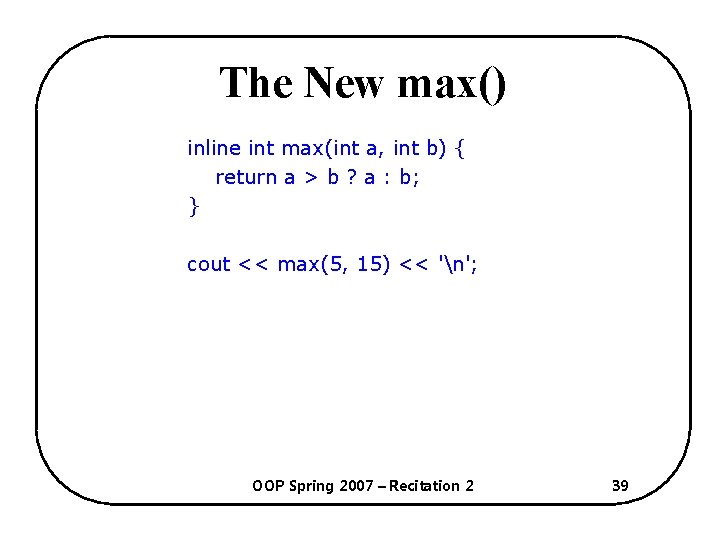 The New max()

inline int max(int a, int b) {
  return a > b ? a : b;
}

cout << max(5, 15) << '\n';

OOP Spring 2007 – Recitation 2

39